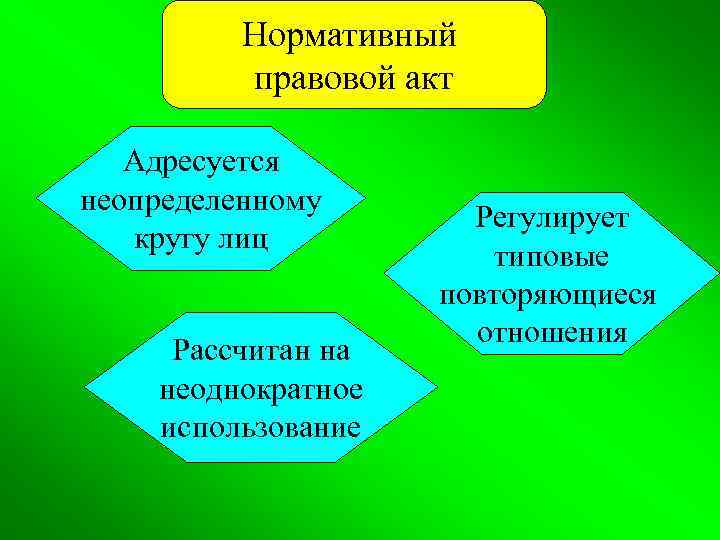 Нормативный правовой акт

Адресуется неопределенному кругу лиц

Регулирует типовые повторяющиеся отношения

Рассчитан на неоднократное использование